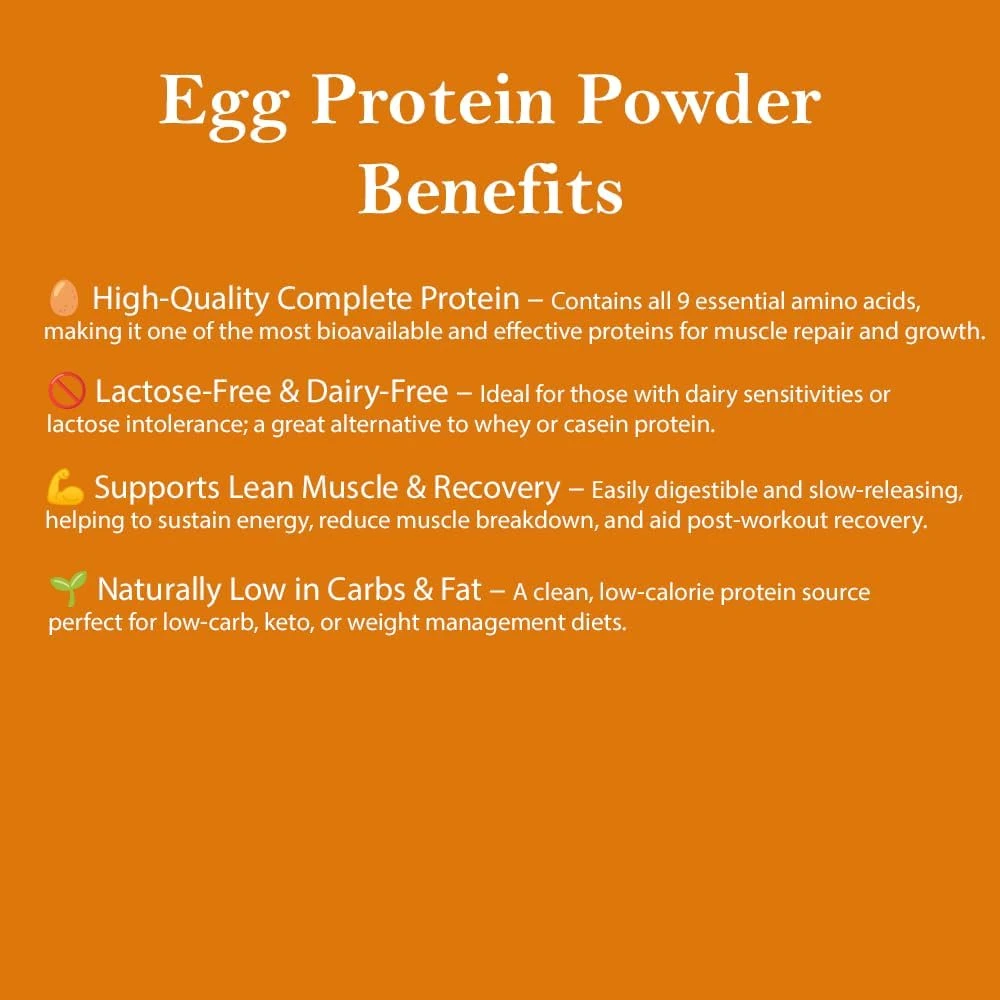 Egg Protein Powder Benefits

🥚 High-Quality Complete Protein – Contains all 9 essential amino acids, making it one of the most bioavailable and effective proteins for muscle repair and growth.

🚫 Lactose-Free & Dairy-Free – Ideal for those with dairy sensitivities or lactose intolerance; a great alternative to whey or casein protein.

💪 Supports Lean Muscle & Recovery – Easily digestible and slow-releasing, helping to sustain energy, reduce muscle breakdown, and aid post-workout recovery.

🌱 Naturally Low in Carbs & Fat – A clean, low-calorie protein source perfect for low-carb, keto, or weight management diets.